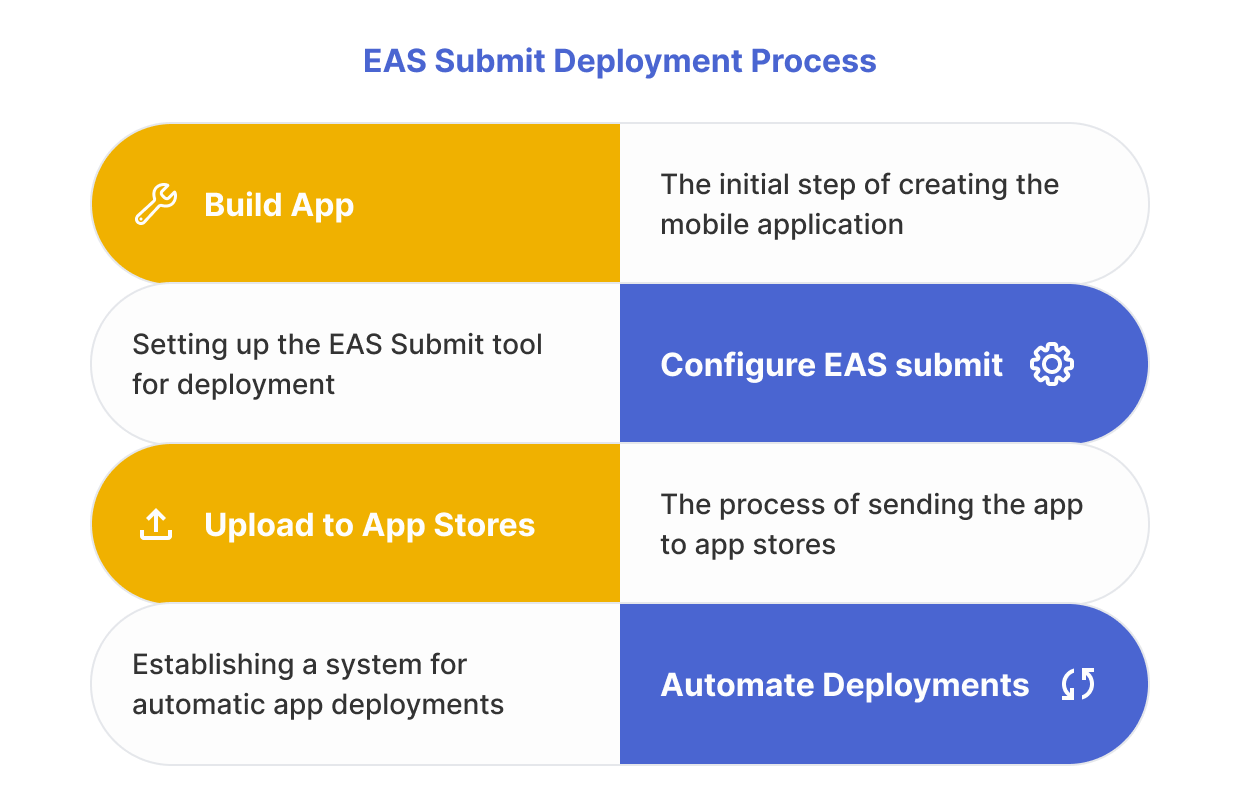 EAS Submit Deployment Process

Build App

The initial step of creating the mobile application

Setting up the EAS Submit tool for deployment

Configure EAS submit

Upload to App Stores

The process of sending the app to app stores

Establishing a system for automatic app deployments

Automate Deployments